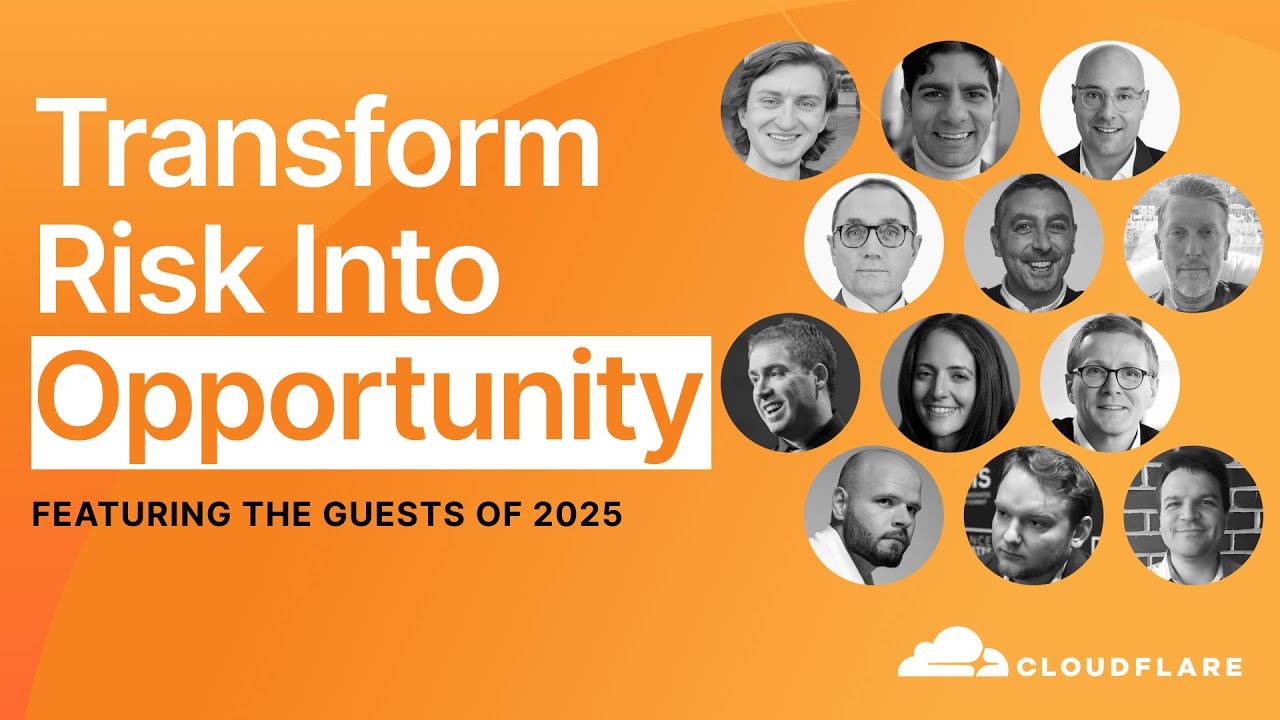 Transform Risk Into Opportunity

FEATURING THE GUESTS OF 2025

CLOUDFLARE